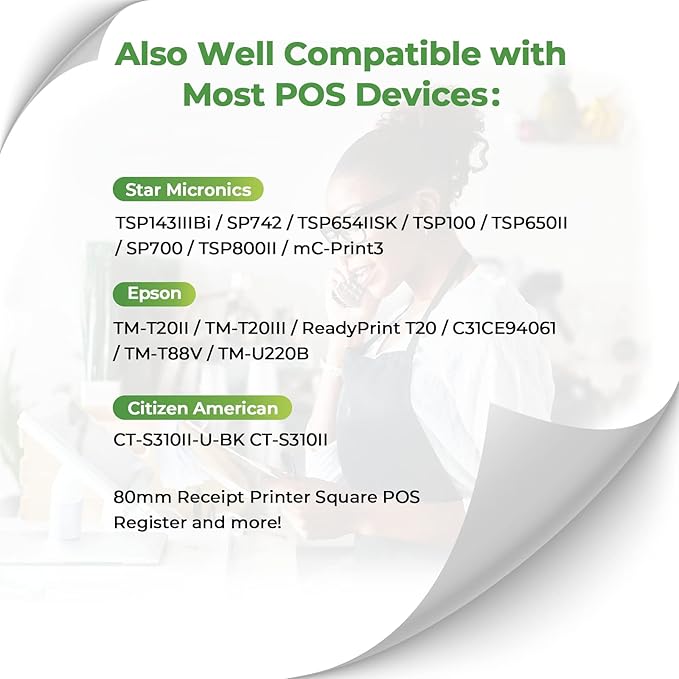 Also Well Compatible with Most POS Devices:

Star Micronics

TSP143IIIBi / SP742 / TSP654IISK / TSP100 / TSP650II / SP700 / TSP800II / mC-Print3

Epson

TM-T20II / TM-T20III / ReadyPrint T20 / C31CE94061 / TM-T88V / TM-U220B

Citizen American

CT-S310II-U-BK CT-S310II

80mm Receipt Printer Square POS Register and more!